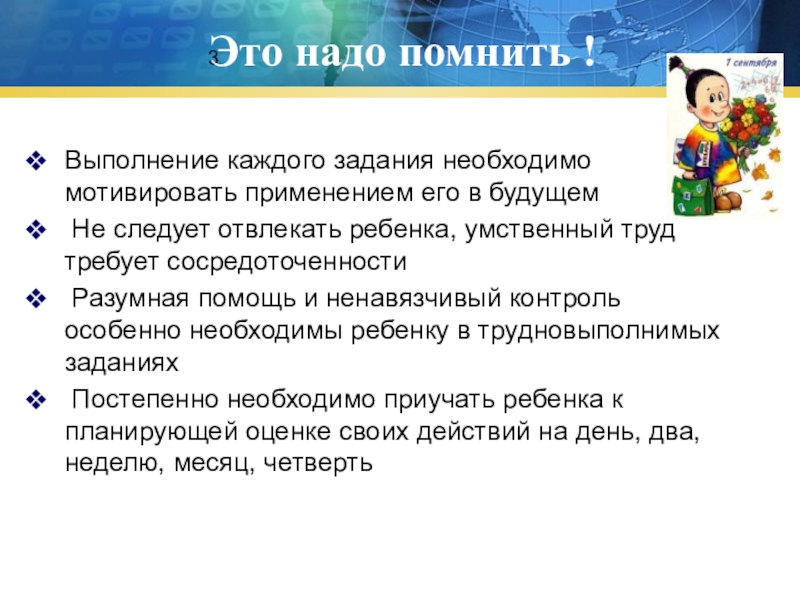 3

Это надо помнить !

1 сентября

❖ Выполнение каждого задания необходимо мотивировать применением его в будущем

❖ Не следует отвлекать ребенка, умственный труд требует сосредоточенности

❖ Разумная помощь и ненавязчивый контроль особенно необходимы ребенку в трудновыполнимых заданиях

❖ Постепенно необходимо приучать ребенка к планирующей оценке своих действий на день, два, неделю, месяц, четверть